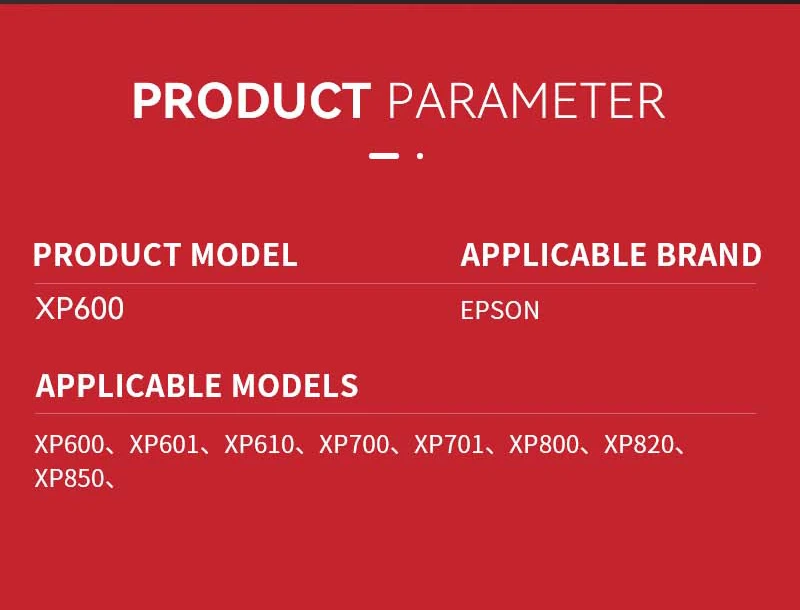 PRODUCT PARAMETER

PRODUCT MODEL

XP600

APPLICABLE BRAND

EPSON

APPLICABLE MODELS

XP600、XP601、XP610、XP700、XP701、XP800、XP820、XP850、